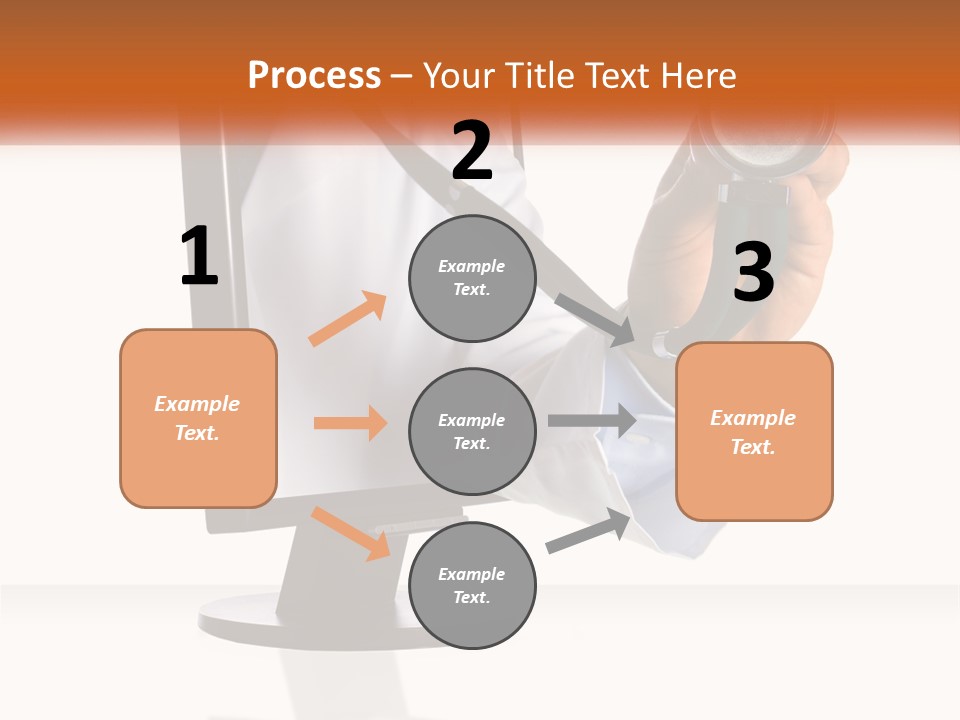 Process – Your Title Text Here

1

Example Text.

2

Example Text.

Example Text.

Example Text.

3

Example Text.